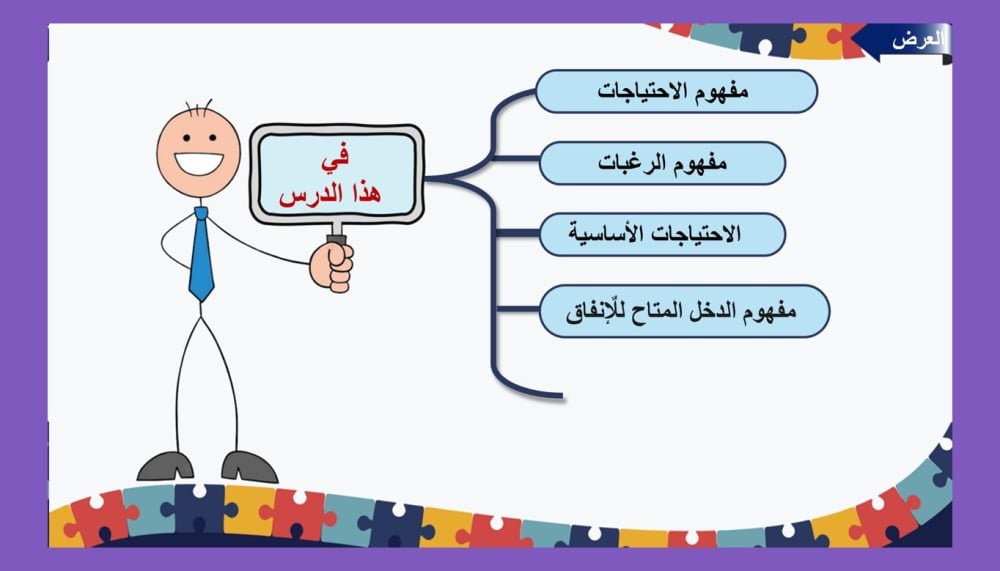 العرض

في
هذا الدرس

مفهوم الاحتياجات

مفهوم الرغبات

الاحتياجات الأساسية

مفهوم الدخل المتاح للإنفاق